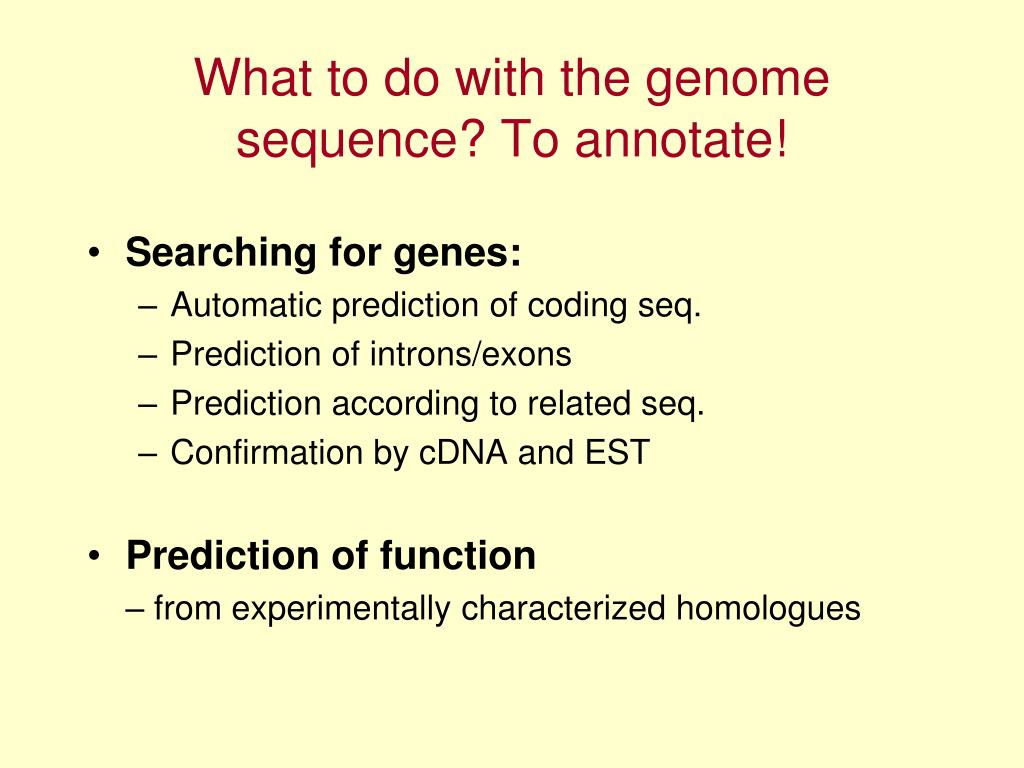 What to do with the genome sequence? To annotate!

• Searching for genes:
– Automatic prediction of coding seq.
– Prediction of introns/exons
– Prediction according to related seq.
– Confirmation by cDNA and EST

• Prediction of function
– from experimentally characterized homologues